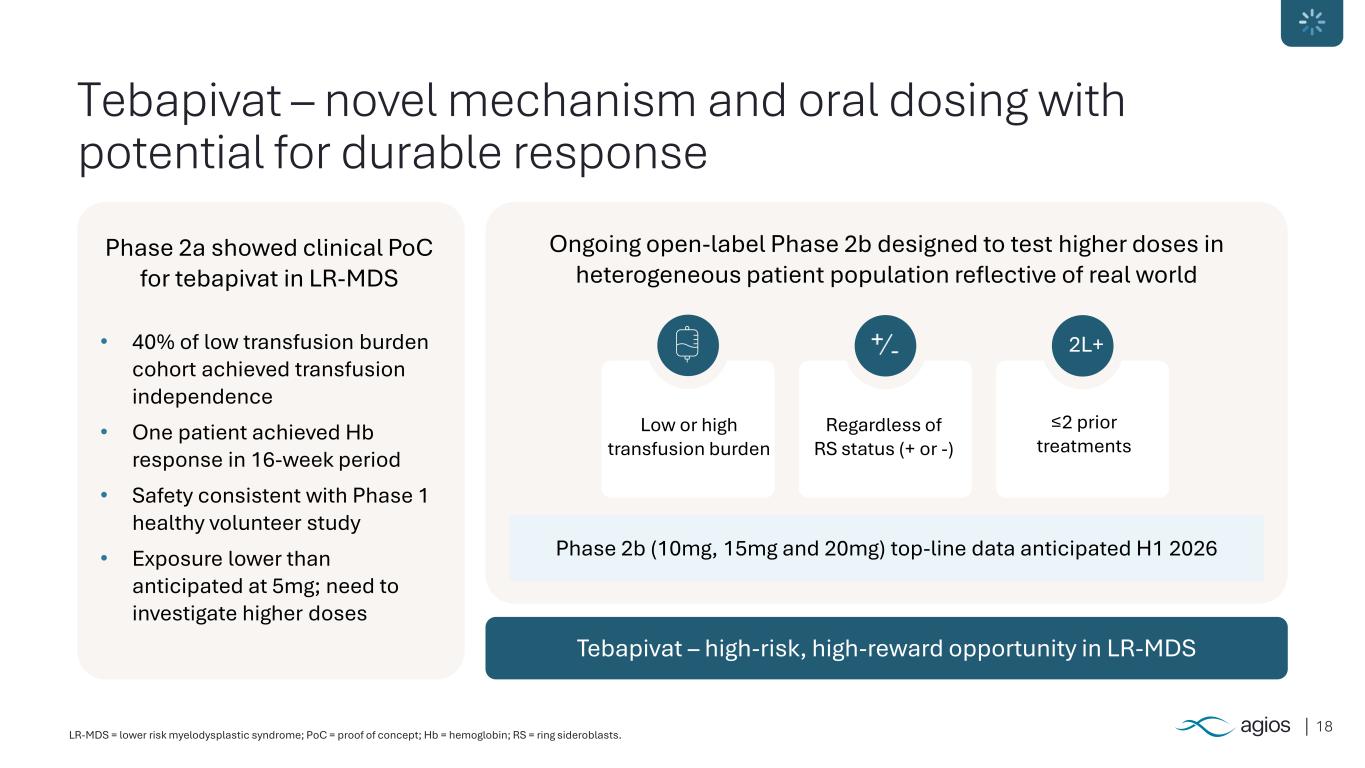 Tebapivat – novel mechanism and oral dosing with potential for durable response

Phase 2a showed clinical PoC for tebapivat in LR-MDS

• 40% of low transfusion burden cohort achieved transfusion independence
• One patient achieved Hb response in 16-week period
• Safety consistent with Phase 1 healthy volunteer study
• Exposure lower than anticipated at 5mg; need to investigate higher doses

Ongoing open-label Phase 2b designed to test higher doses in heterogeneous patient population reflective of real world

Low or high transfusion burden

+/-

Regardless of RS status (+ or -)

2L+

≤2 prior treatments

Phase 2b (10mg, 15mg and 20mg) top-line data anticipated H1 2026

Tebapivat – high-risk, high-reward opportunity in LR-MDS

LR-MDS = lower risk myelodysplastic syndrome; PoC = proof of concept; Hb = hemoglobin; RS = ring sideroblasts.

agios | 18